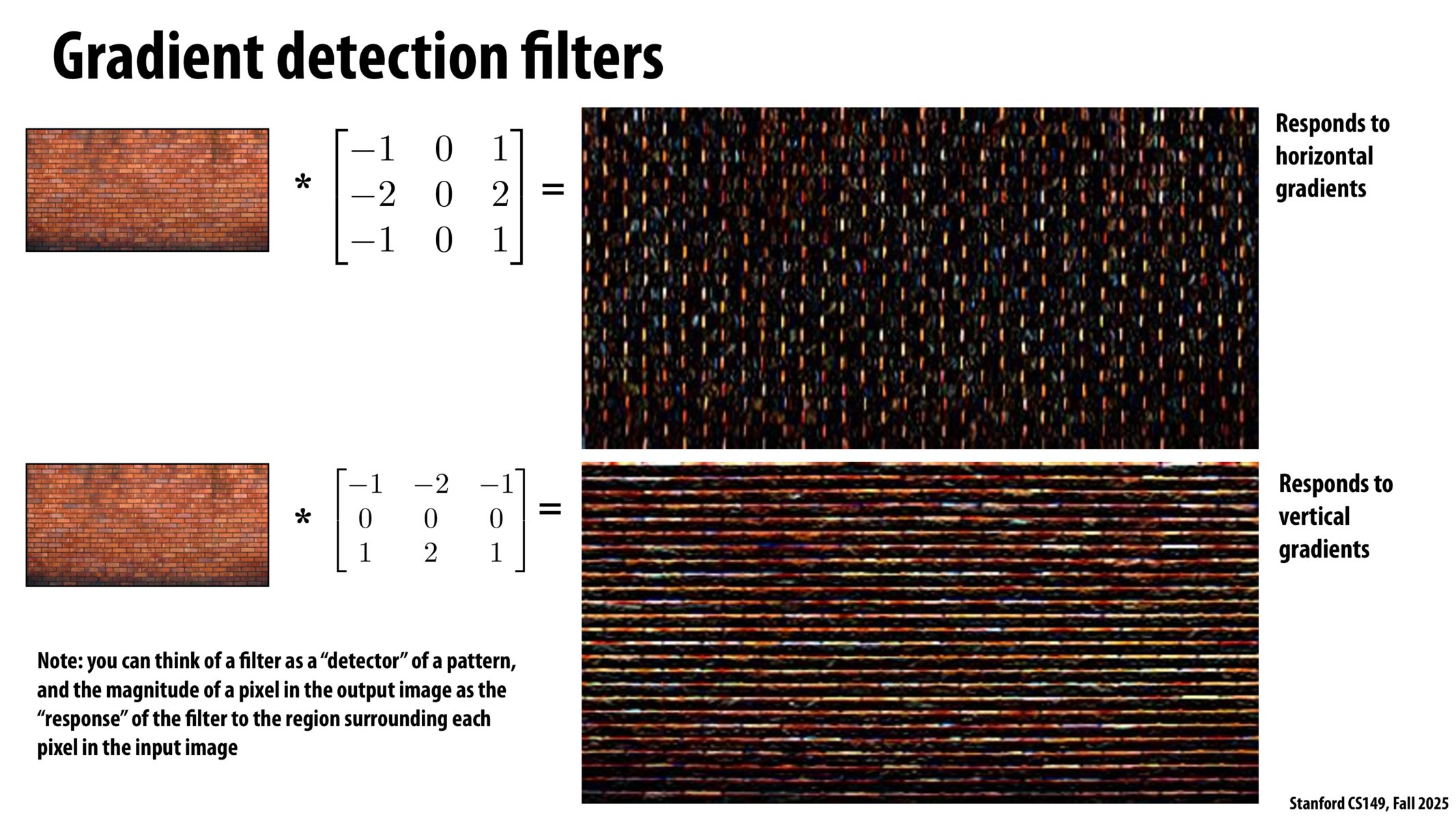 Gradient detection filters

$* \begin{bmatrix} -1 & 0 & 1 \\ -2 & 0 & 2 \\ -1 & 0 & 1 \end{bmatrix} =$

Responds to horizontal gradients

$* \begin{bmatrix} -1 & -2 & -1 \\ 0 & 0 & 0 \\ 1 & 2 & 1 \end{bmatrix} =$

Responds to vertical gradients

Note: you can think of a filter as a “detector” of a pattern, and the magnitude of a pixel in the output image as the “response” of the filter to the region surrounding each pixel in the input image

Stanford CS149, Fall 2025